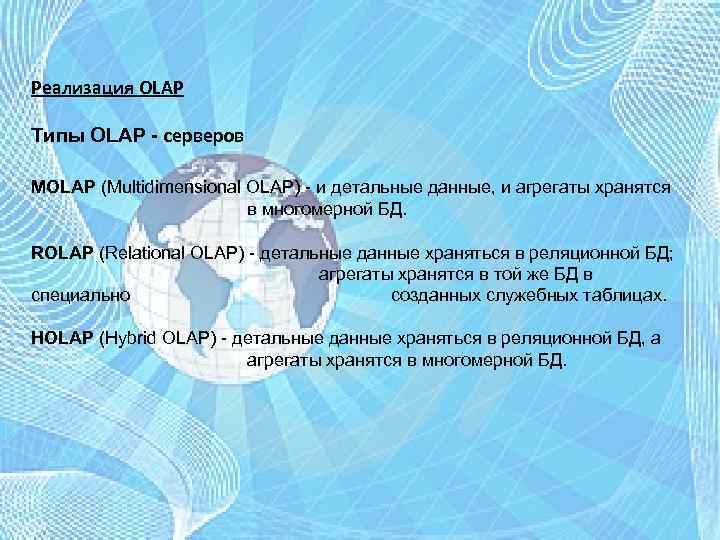 Реализация OLAP

Типы OLAP - серверов

MOLAP (Multidimensional OLAP) - и детальные данные, и агрегаты хранятся в многомерной БД.

ROLAP (Relational OLAP) - детальные данные храняться в реляционной БД; агрегаты хранятся в той же БД в специально созданных служебных таблицах.

HOLAP (Hybrid OLAP) - детальные данные храняться в реляционной БД, а агрегаты хранятся в многомерной БД.